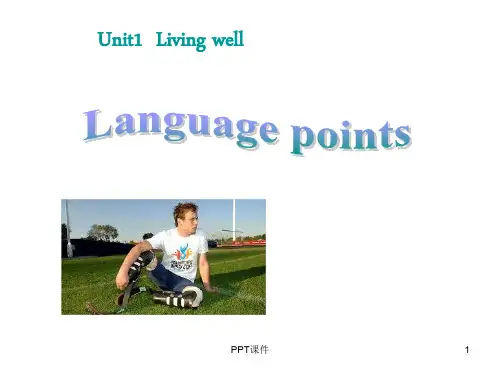 Unit1 Living well

Language points

PPT课件

1